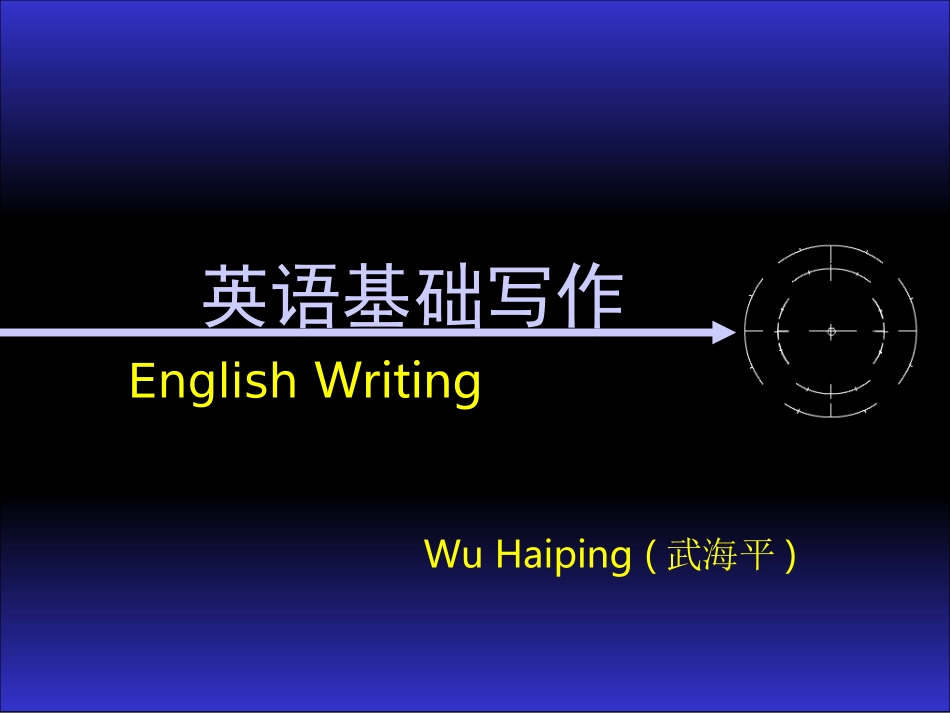 英语基础写作

English Writing

Wu Haiping ( 武海平 )